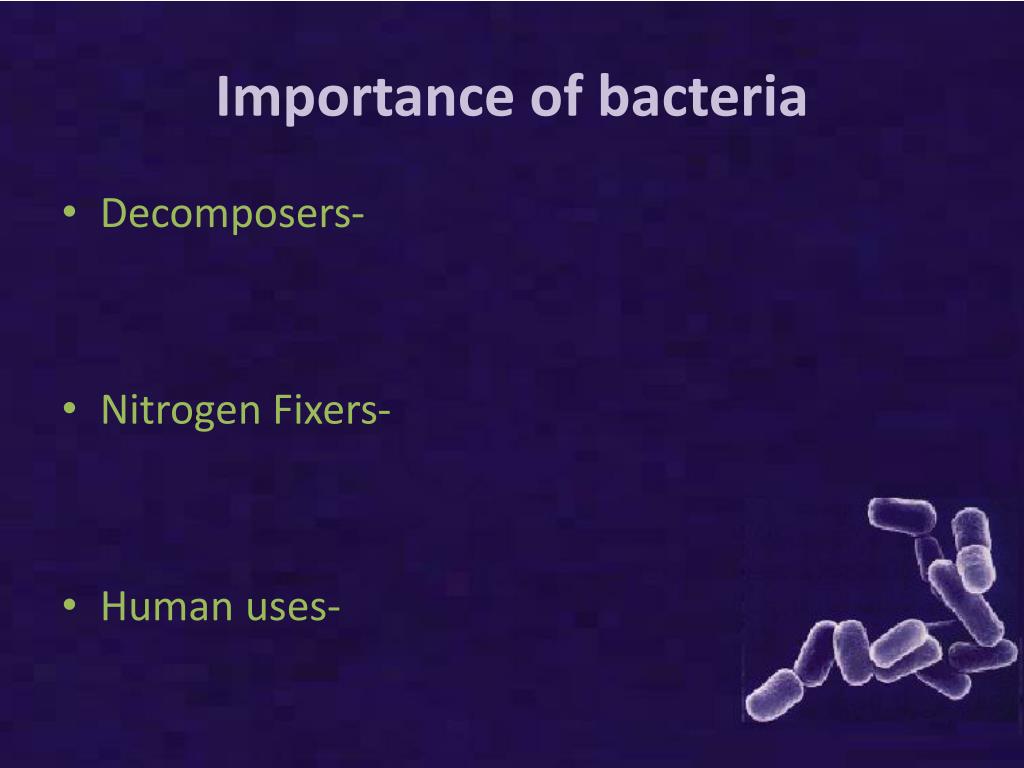 Importance of bacteria

• Decomposers-

• Nitrogen Fixers-

• Human uses-